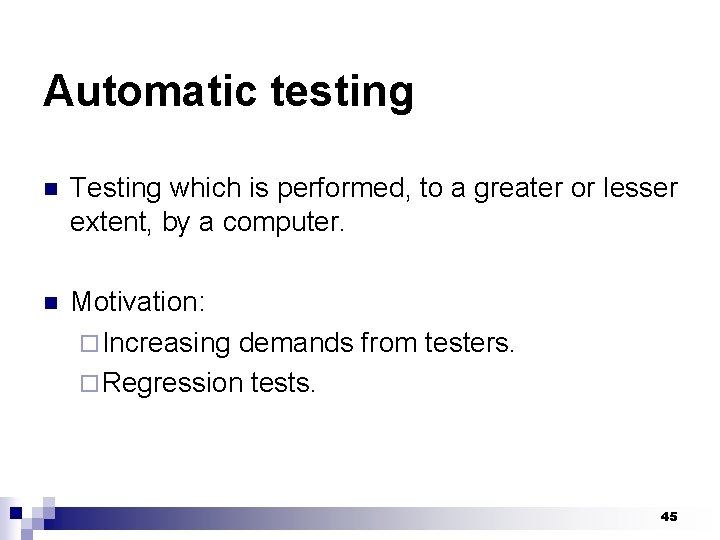 Automatic testing

- Testing which is performed, to a greater or lesser extent, by a computer.

- Motivation:
  - Increasing demands from testers.
  - Regression tests.

45